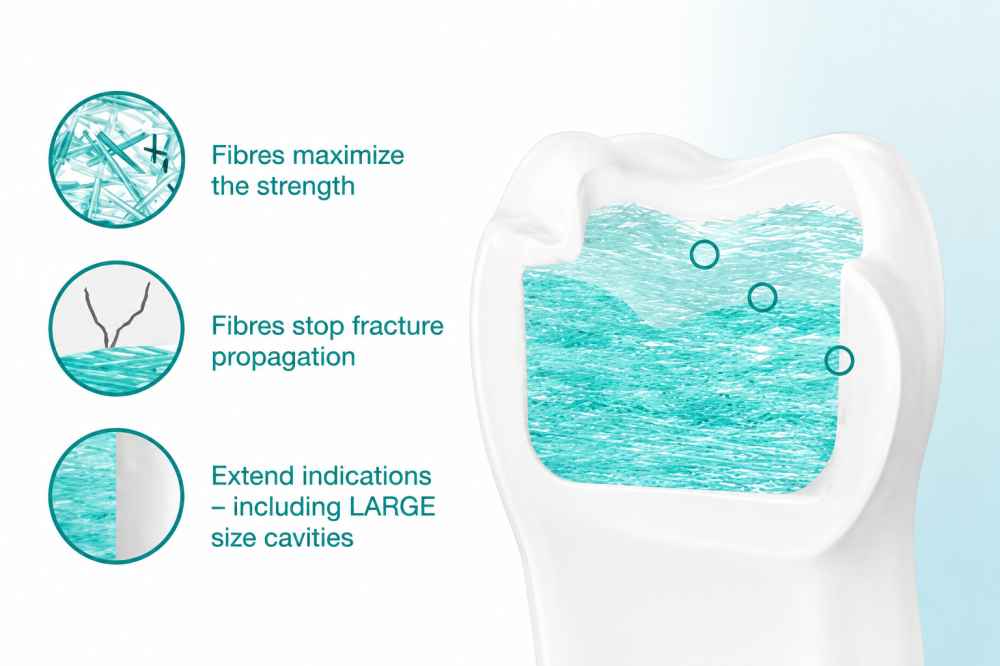 Fibres maximize the strength

Fibres stop fracture propagation

Extend indications – including LARGE size cavities